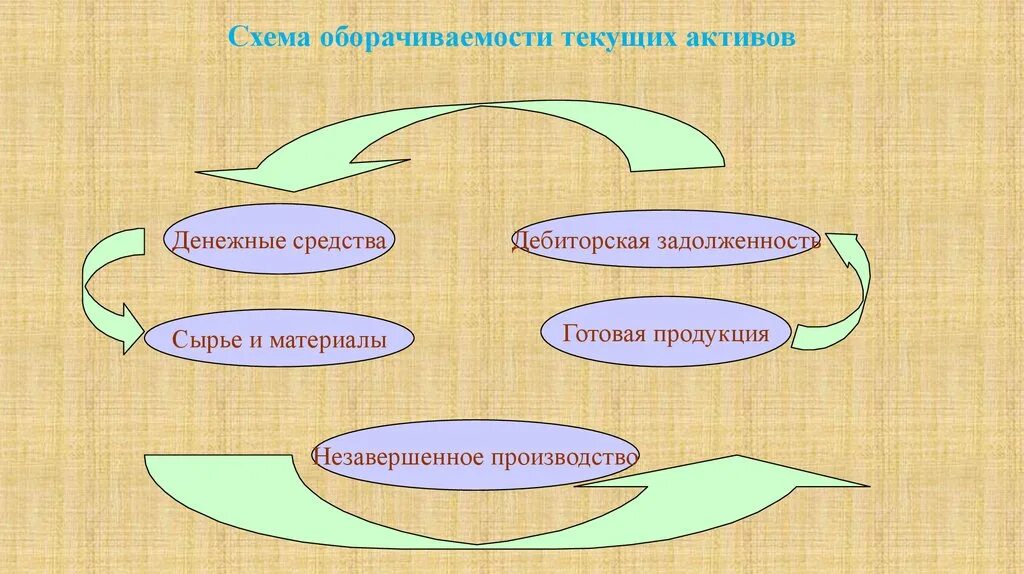 Схема оборачиваемости текущих активов

Денежные средства

Дебиторская задолженность

Сырье и материалы

Готовая продукция

Незавершенное производство